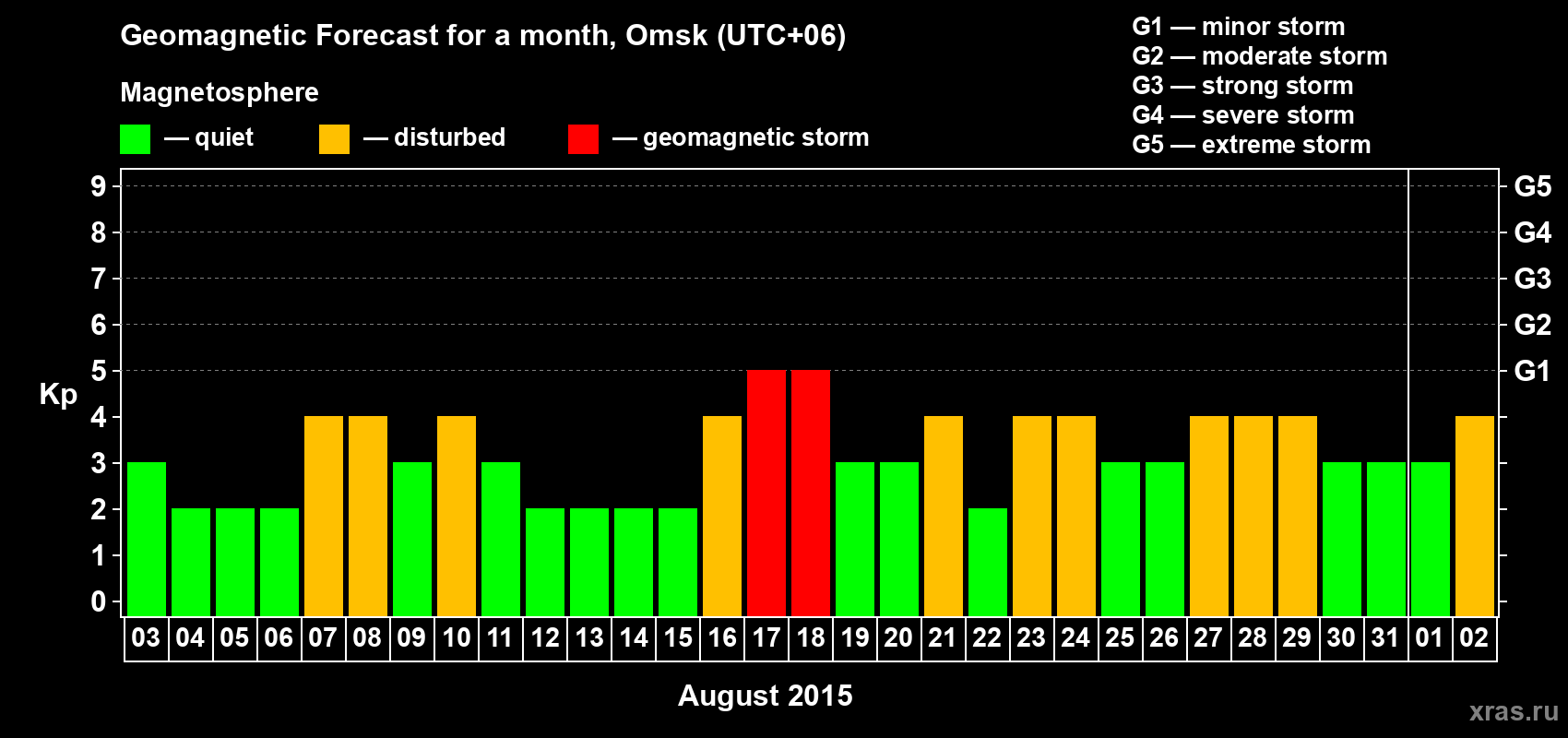 Geomagnetic Forecast for a month, Omsk (UTC+06)

Magnetosphere

— quiet — disturbed — geomagnetic storm

G1 — minor storm
G2 — moderate storm
G3 — strong storm
G4 — severe storm
G5 — extreme storm

Kp

9 8 7 6 5 4 3 2 1 0

G5 G4 G3 G2 G1

03 04 05 06 07 08 09 10 11 12 13 14 15 16 17 18 19 20 21 22 23 24 25 26 27 28 29 30 31 01 02

August 2015

xras.ru